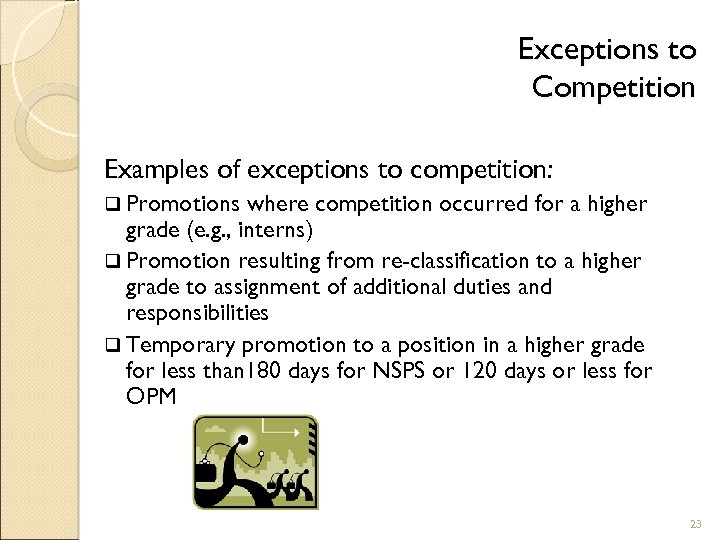 Exceptions to Competition

Examples of exceptions to competition:

❑ Promotions where competition occurred for a higher grade (e.g., interns)

❑ Promotion resulting from re-classification to a higher grade to assignment of additional duties and responsibilities

❑ Temporary promotion to a position in a higher grade for less than180 days for NSPS or 120 days or less for OPM

23